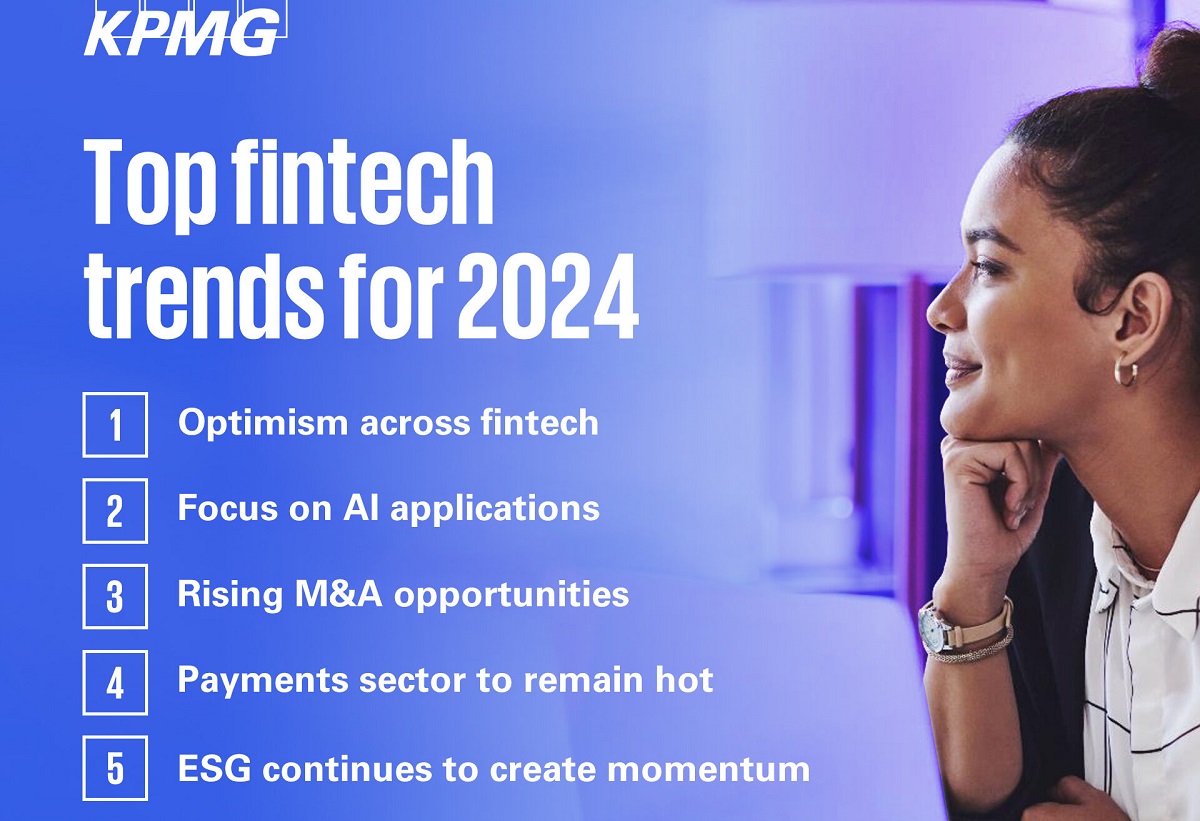 KPMG

Top fintech trends for 2024

1 Optimism across fintech

2 Focus on AI applications

3 Rising M&A opportunities

4 Payments sector to remain hot

5 ESG continues to create momentum